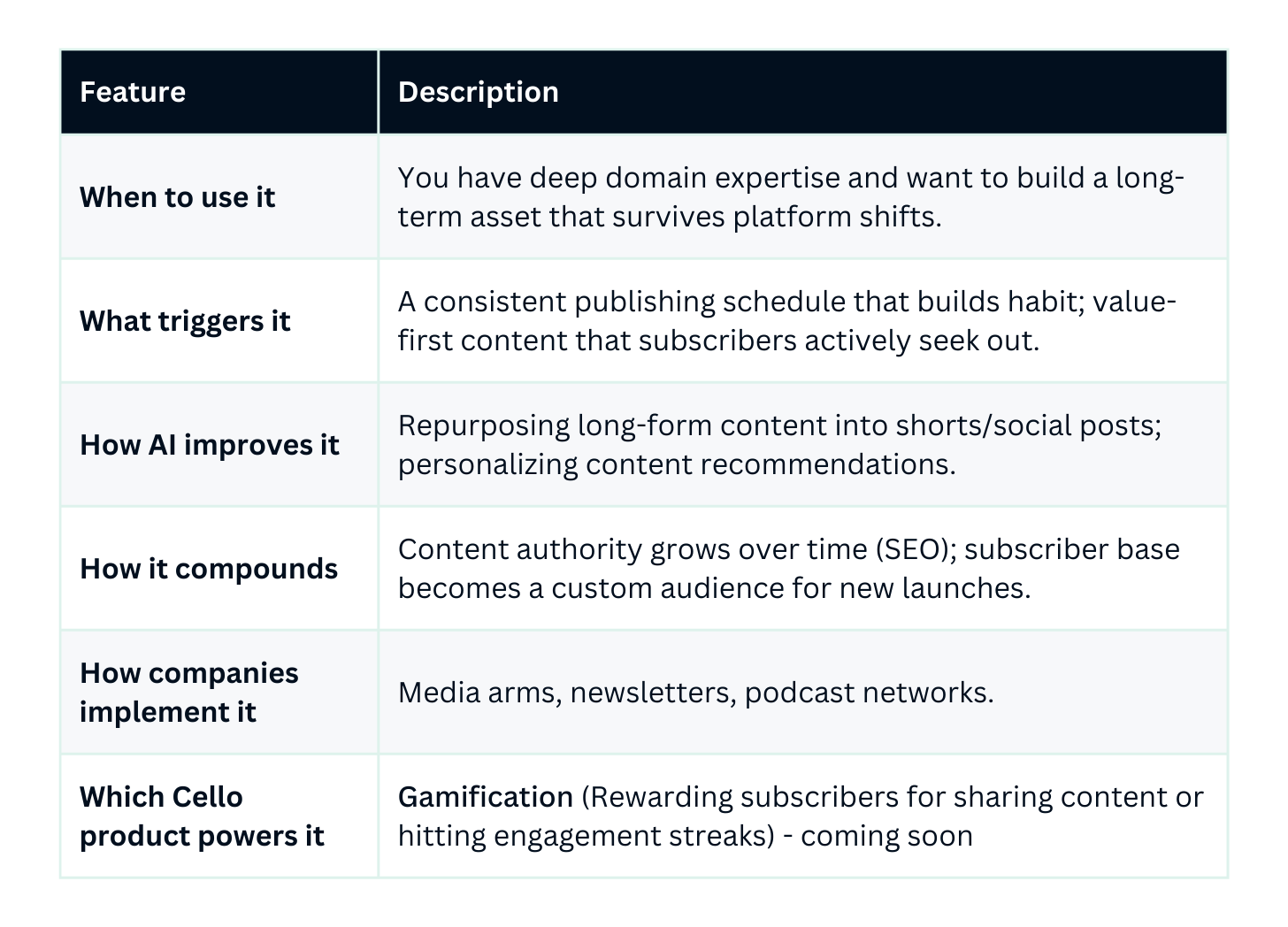 | Feature | Description |
|---|---|
| When to use it | You have deep domain expertise and want to build a long-term asset that survives platform shifts. |
| What triggers it | A consistent publishing schedule that builds habit; value-first content that subscribers actively seek out. |
| How AI improves it | Repurposing long-form content into shorts/social posts; personalizing content recommendations. |
| How it compounds | Content authority grows over time (SEO); subscriber base becomes a custom audience for new launches. |
| How companies implement it | Media arms, newsletters, podcast networks. |
| Which Cello product powers it | Gamification (Rewarding subscribers for sharing content or hitting engagement streaks) - coming soon |